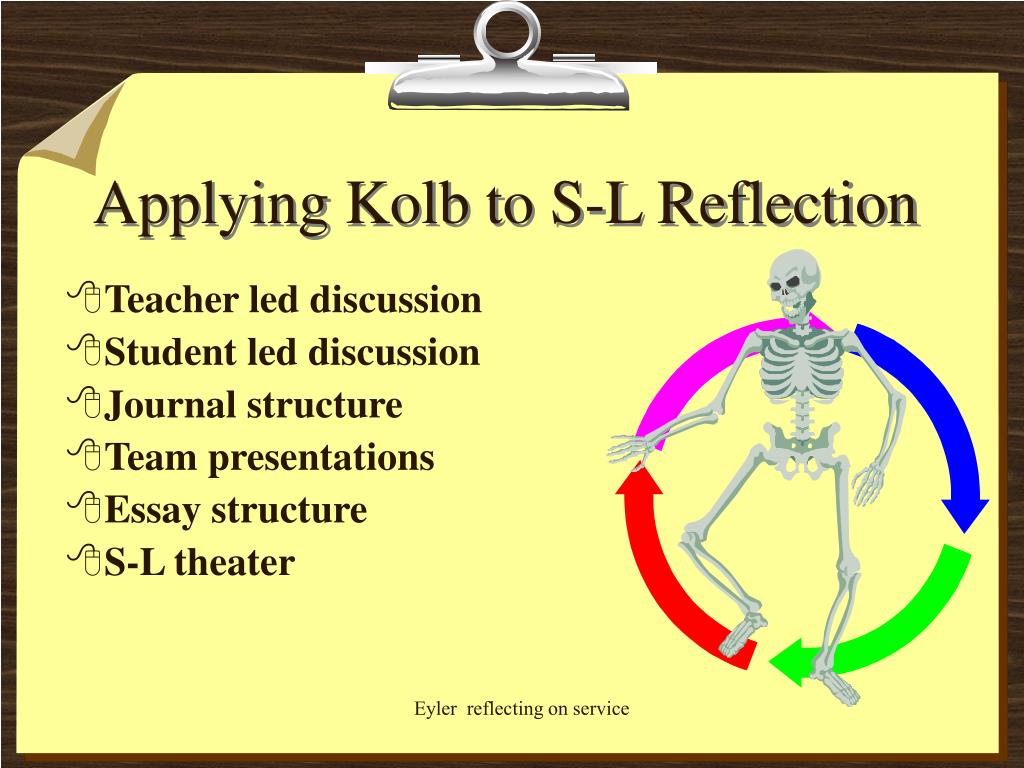 Applying Kolb to S-L Reflection

Teacher led discussion
Student led discussion
Journal structure
Team presentations
Essay structure
S-L theater

Eyler reflecting on service